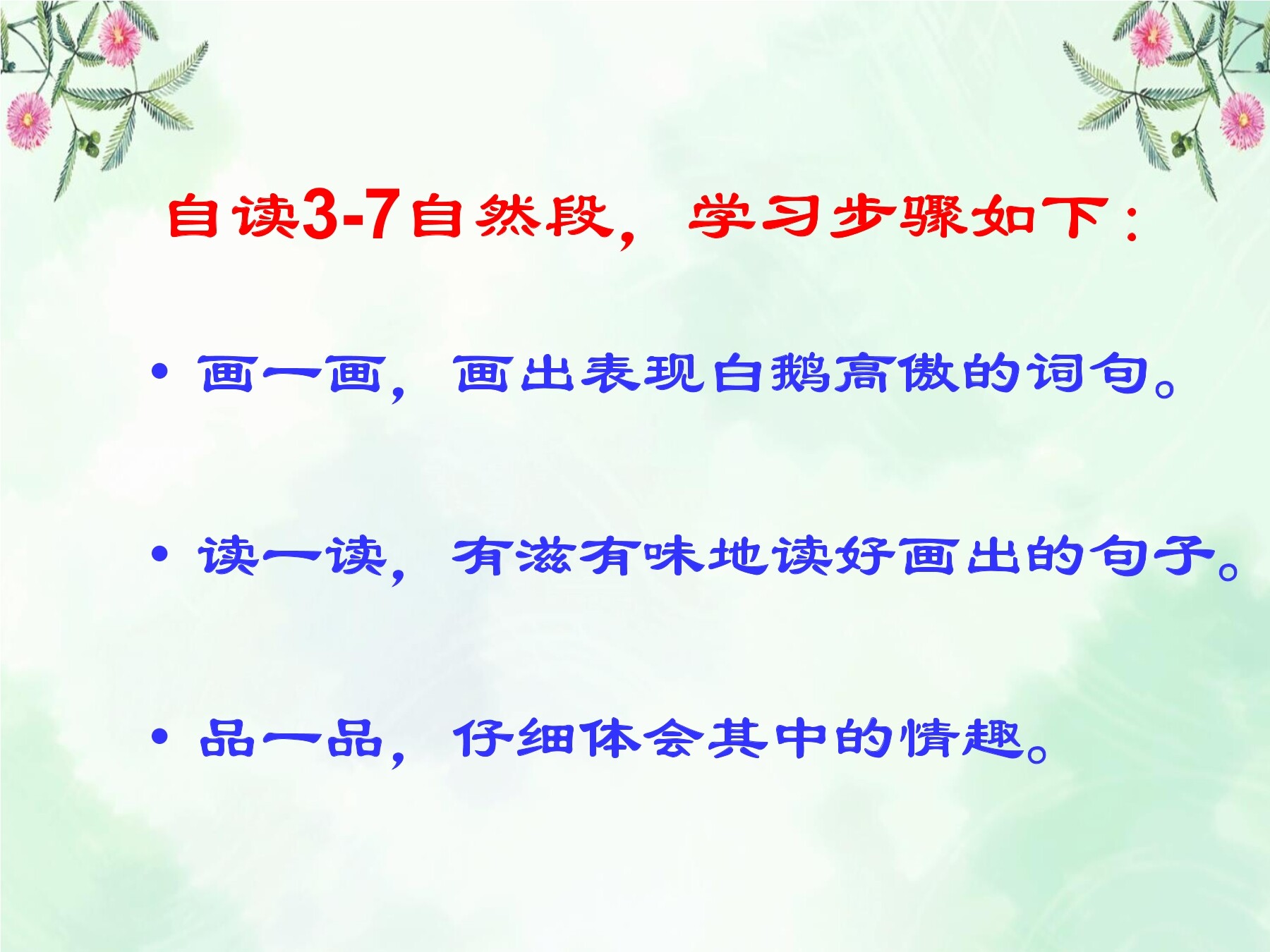 自读3-7自然段，学习步骤如下：

• 画一画，画出表现白鹅高傲的词句。

• 读一读，有滋有味地读好画出的句子。

• 品一品，仔细体会其中的情趣。